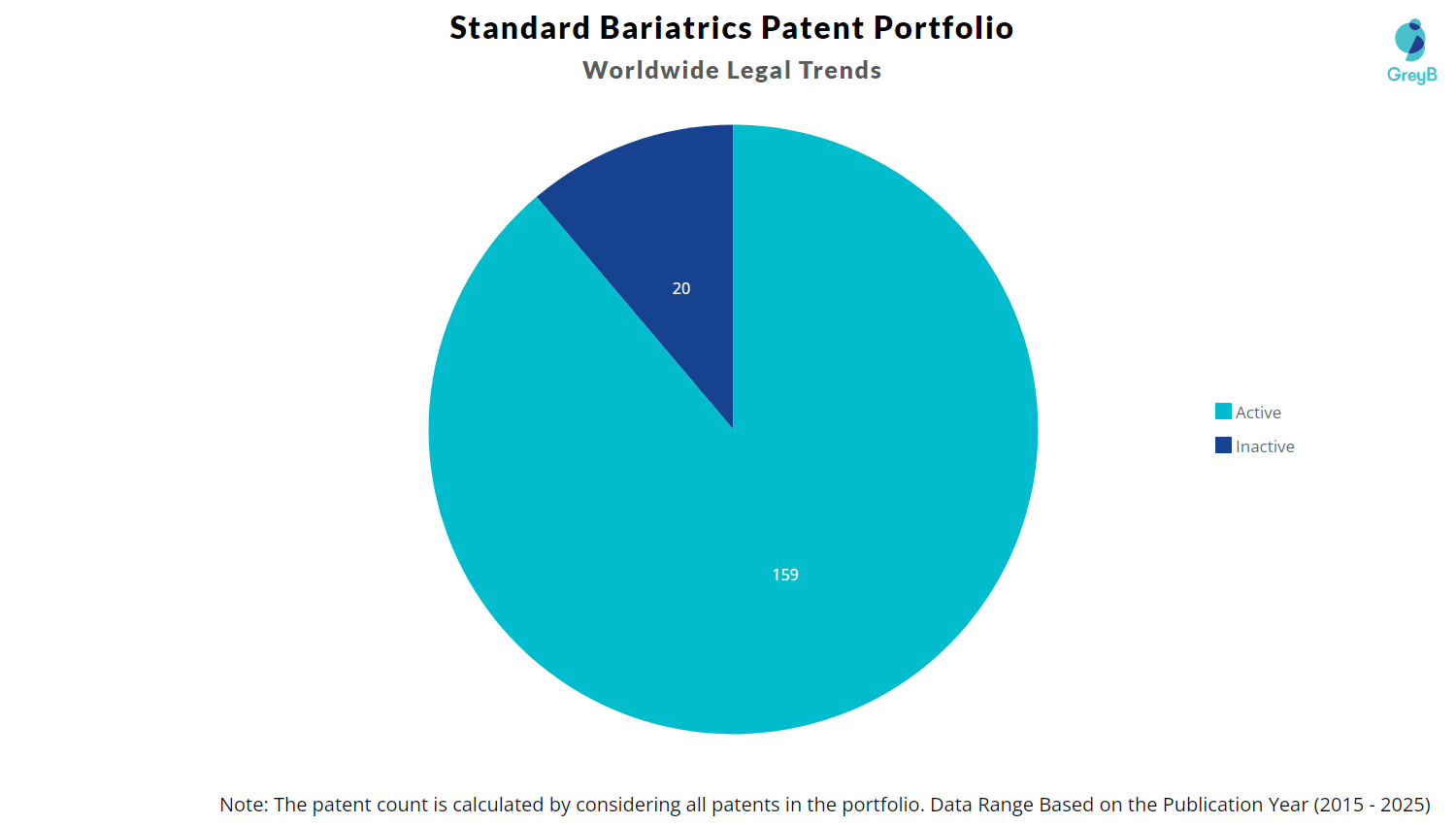 Standard Bariatrics Patent Portfolio
Worldwide Legal Trends

GreyB

20

159

Active
Inactive

Note: The patent count is calculated by considering all patents in the portfolio. Data Range Based on the Publication Year (2015 - 2025)